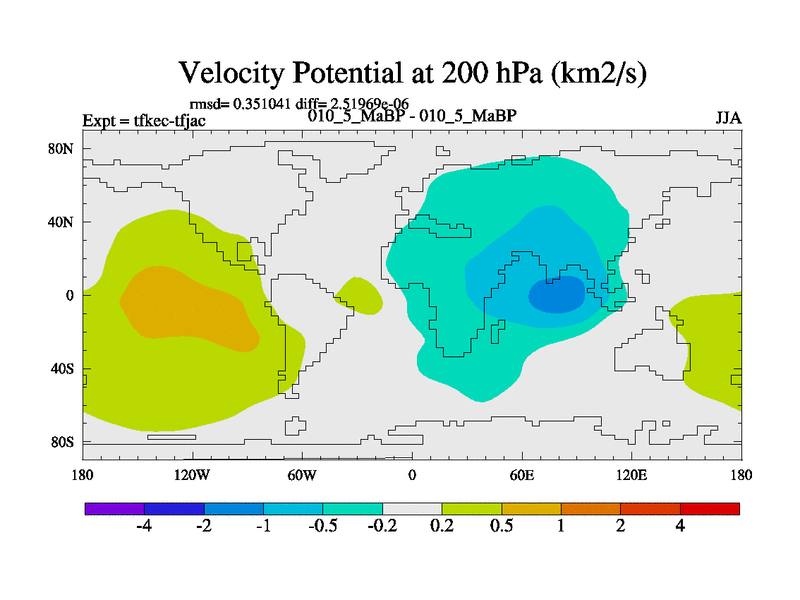 Velocity Potential at 200 hPa (km2/s)

rmsd= 0.351041 diff= 2.51969e-06

Expt = tfkec-tfjac

010_5_MaBP - 010_5_MaBP

JJA

80N
40N
0
40S
80S

180
120W
60W
0
60E
120E
180

-4
-2
-1
-0.5
-0.2
0.2
0.5
1
2
4